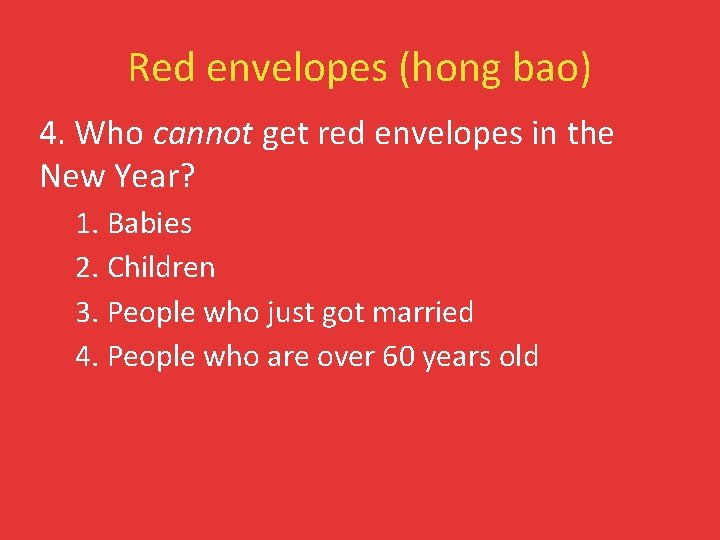 Red envelopes (hong bao)

4. Who cannot get red envelopes in the New Year?

1. Babies
2. Children
3. People who just got married
4. People who are over 60 years old